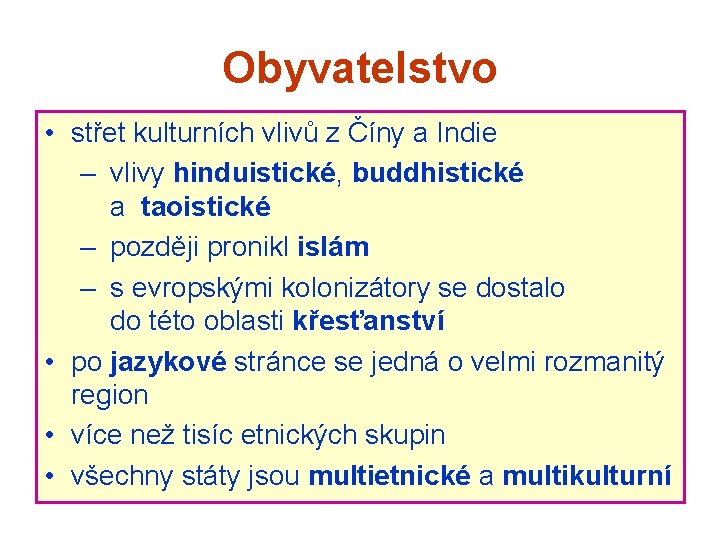 Obyvatelstvo

• střet kulturních vlivů z Číny a Indie
– vlivy hinduistické, buddhistické a taoistické
– později pronikl islám
– s evropskými kolonizátory se dostalo do této oblasti křesťanství
• po jazykové stránce se jedná o velmi rozmanitý region
• více než tisíc etnických skupin
• všechny státy jsou multietnické a multikulturní